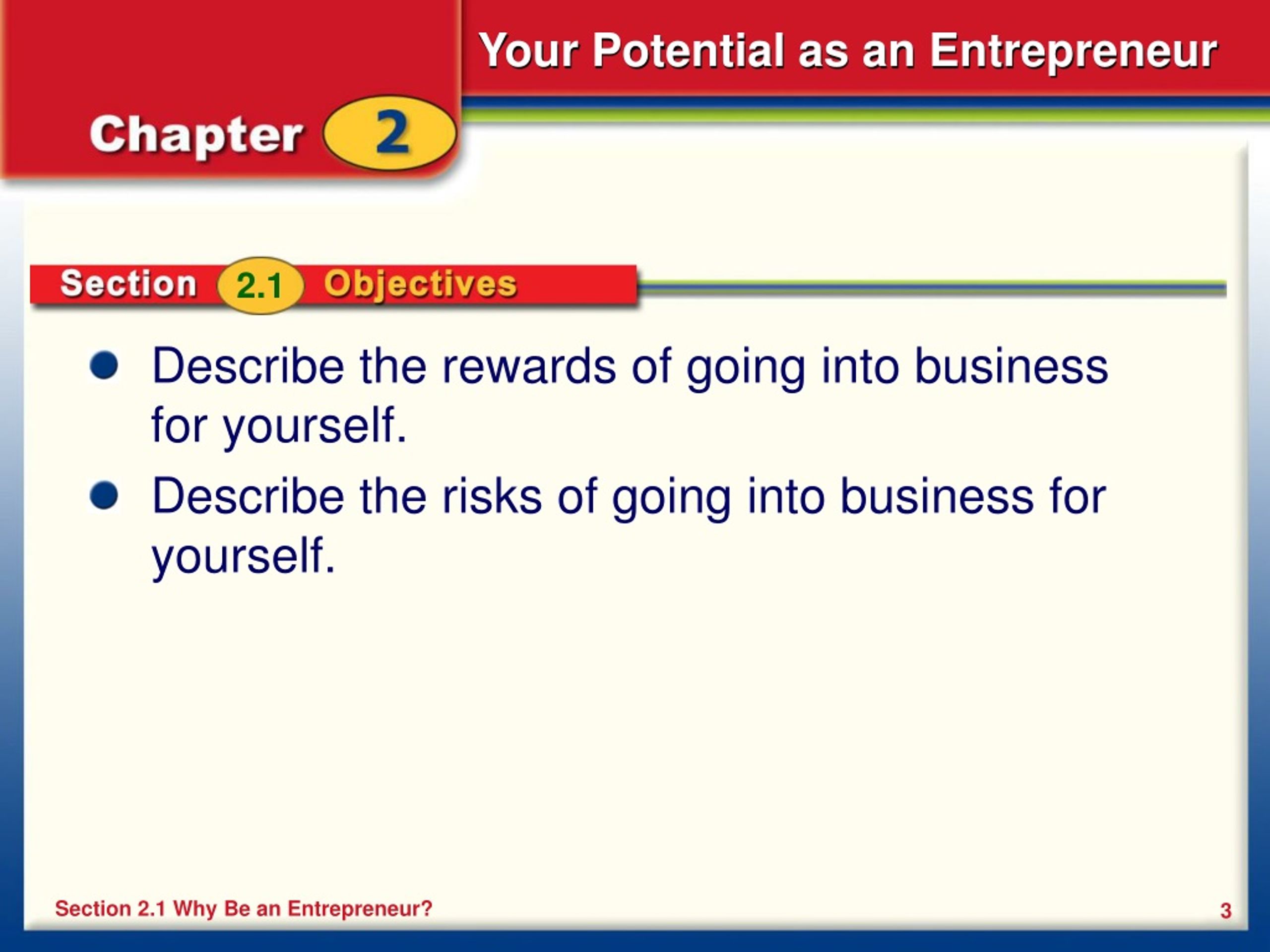 Your Potential as an Entrepreneur

Chapter 2

Section 2.1 Objectives

- Describe the rewards of going into business for yourself.
- Describe the risks of going into business for yourself.

Section 2.1 Why Be an Entrepreneur?

3